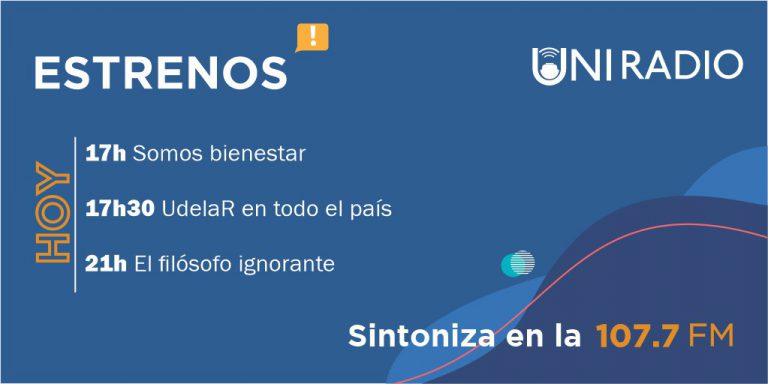 ESTRENOS !

UNI RADIO

HOY

17h Somos bienestar

17h30 UdelaR en todo el país

21h El filósofo ignorante

Sintoniza en la 107.7 FM